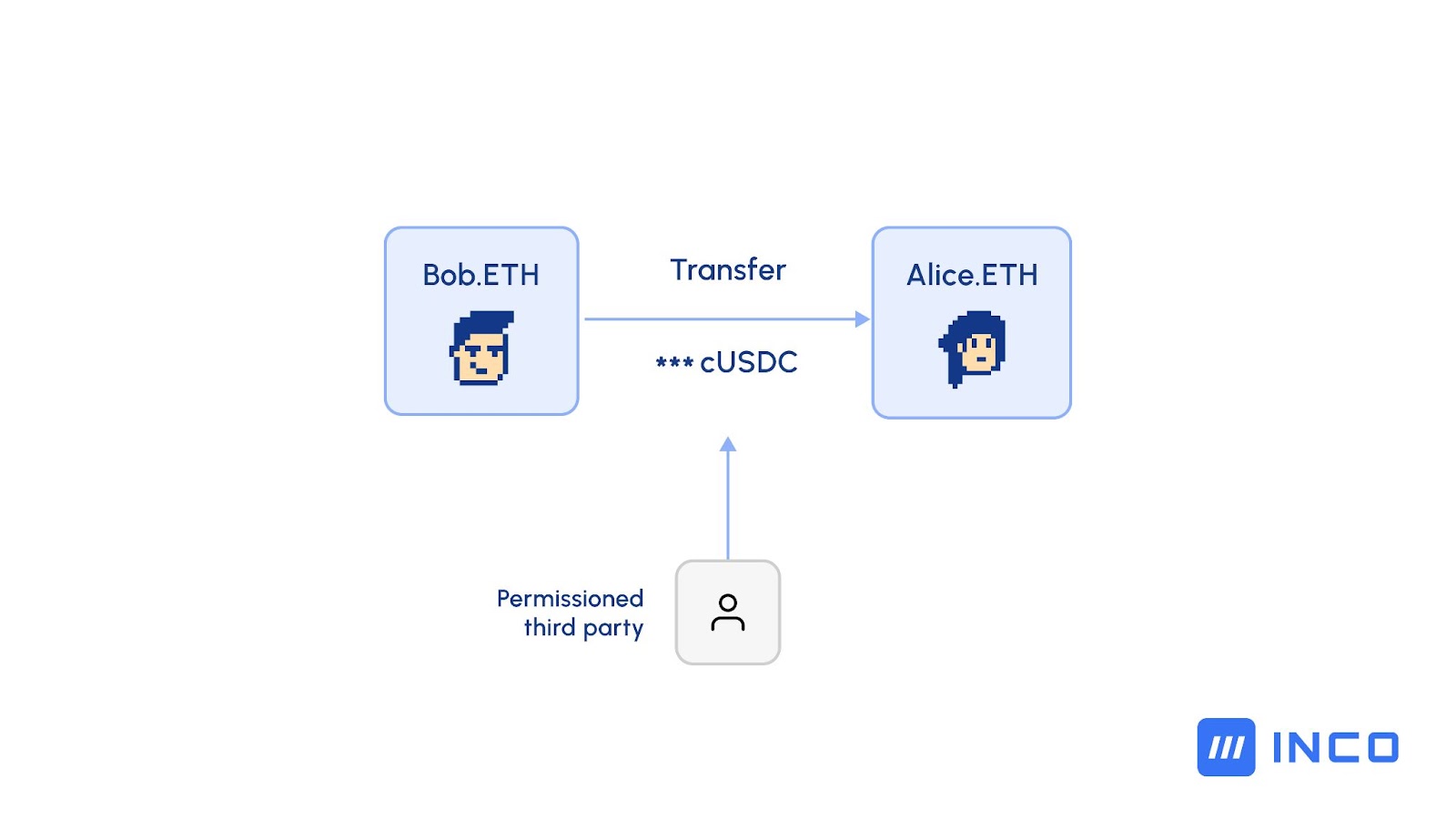 Bob.ETH

Transfer

*** cUSDC

Alice.ETH

Permissioned third party

INCO